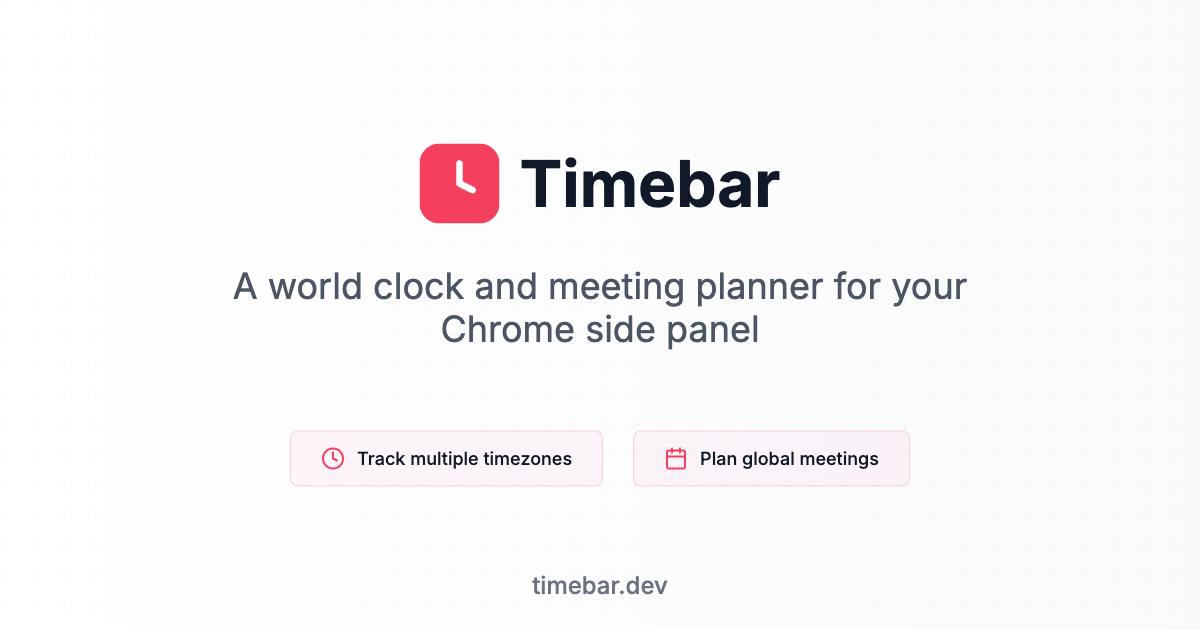 Timebar

A world clock and meeting planner for your Chrome side panel

Track multiple timezones

Plan global meetings

timebar.dev